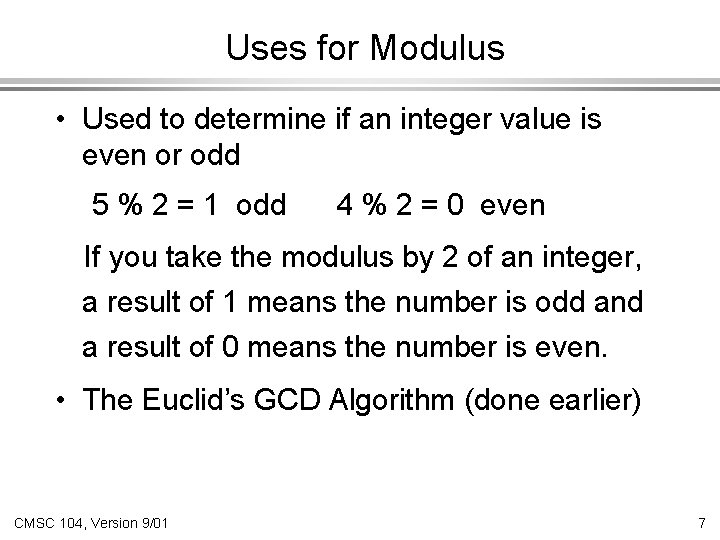 Uses for Modulus

• Used to determine if an integer value is even or odd

5 % 2 = 1 odd     4 % 2 = 0 even

If you take the modulus by 2 of an integer, a result of 1 means the number is odd and a result of 0 means the number is even.

• The Euclid's GCD Algorithm (done earlier)

CMSC 104, Version 9/01

7